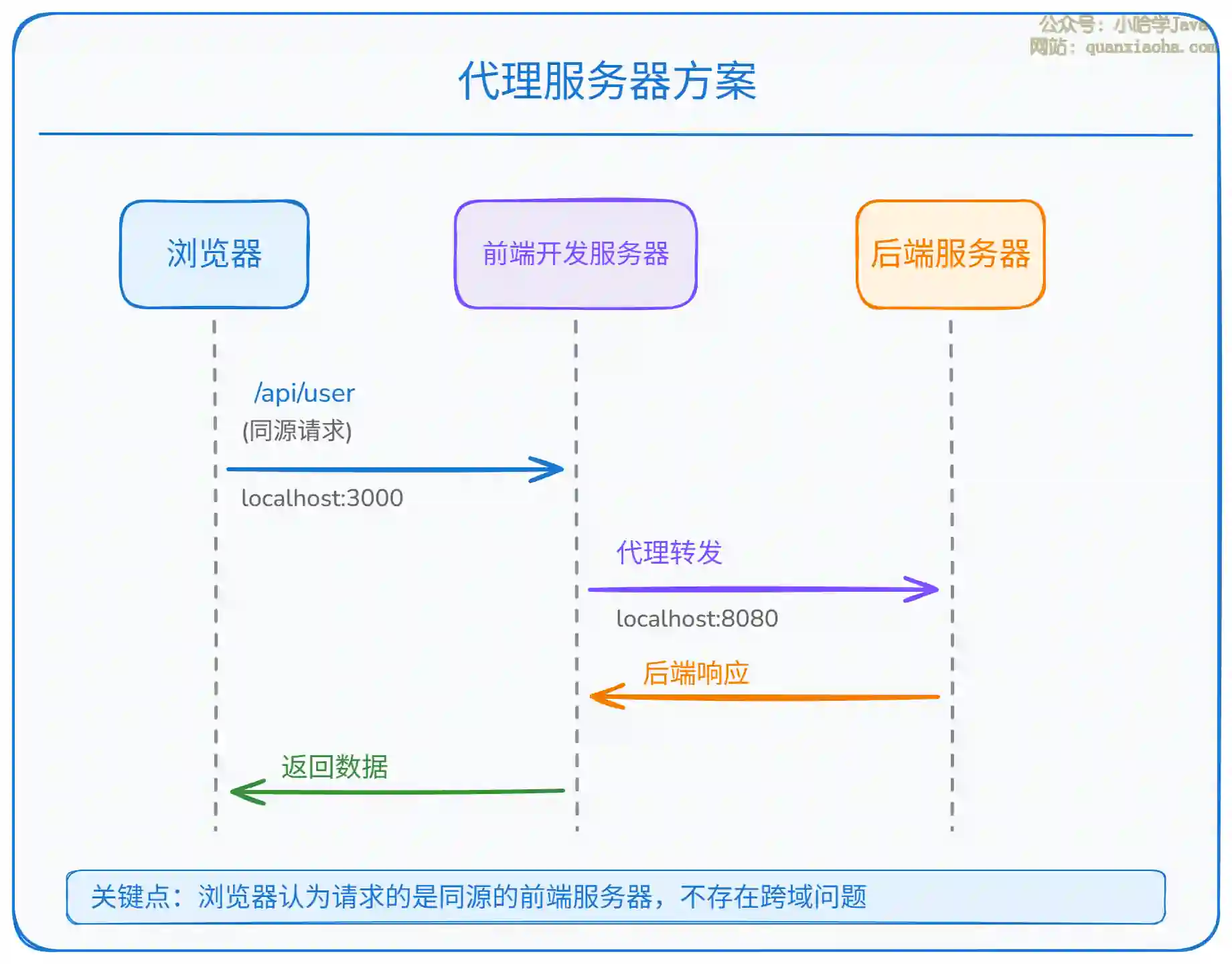 公众号：小哈学Java
网站：quanxiaoha.com

代理服务器方案

浏览器

前端开发服务器

后端服务器

/api/user
(同源请求)

localhost:3000

代理转发

localhost:8080

后端响应

返回数据

关键点：浏览器认为请求的是同源的前端服务器，不存在跨域问题